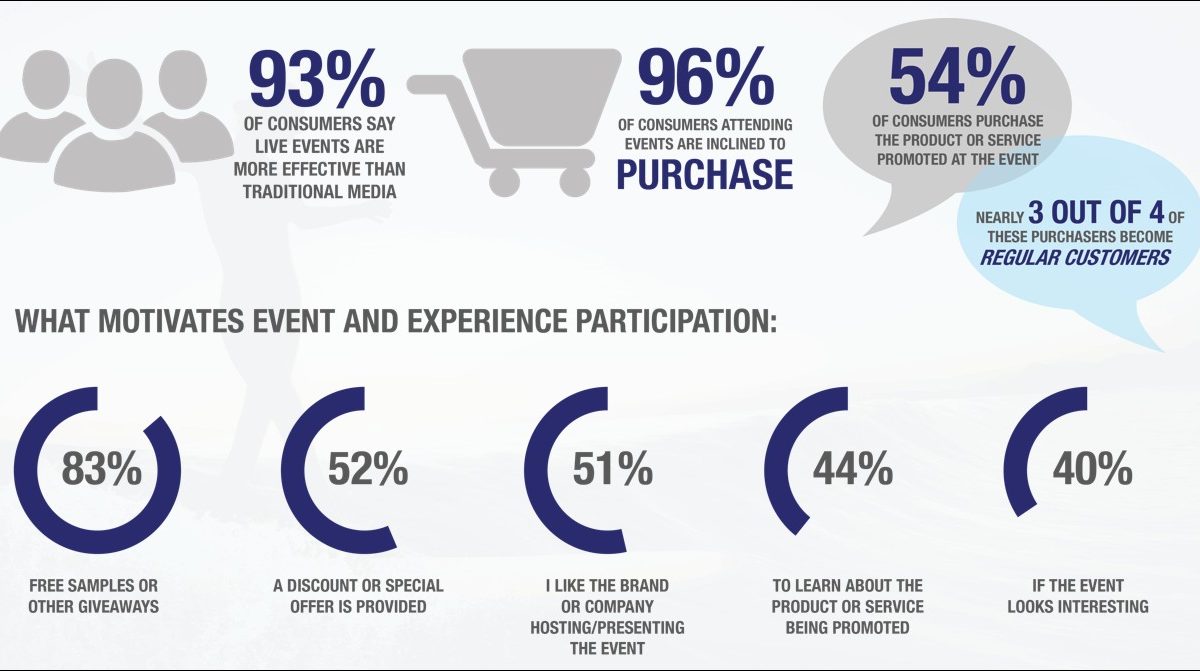 93%
OF CONSUMERS SAY LIVE EVENTS ARE MORE EFFECTIVE THAN TRADITIONAL MEDIA

96%
OF CONSUMERS ATTENDING EVENTS ARE INCLINED TO
PURCHASE

54%
OF CONSUMERS PURCHASE THE PRODUCT OR SERVICE PROMOTED AT THE EVENT

NEARLY 3 OUT OF 4 OF THESE PURCHASERS BECOME REGULAR CUSTOMERS

WHAT MOTIVATES EVENT AND EXPERIENCE PARTICIPATION:

83%
FREE SAMPLES OR OTHER GIVEAWAYS

52%
A DISCOUNT OR SPECIAL OFFER IS PROVIDED

51%
I LIKE THE BRAND OR COMPANY HOSTING/PRESENTING THE EVENT

44%
TO LEARN ABOUT THE PRODUCT OR SERVICE BEING PROMOTED

40%
IF THE EVENT LOOKS INTERESTING